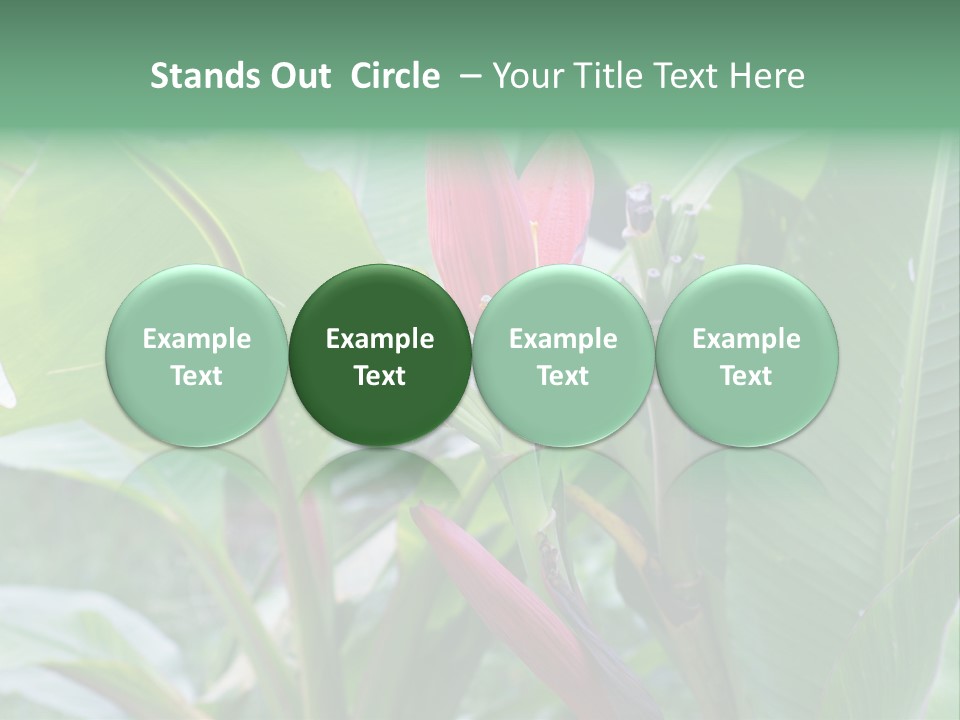 Stands Out Circle – Your Title Text Here

Example Text

Example Text

Example Text

Example Text